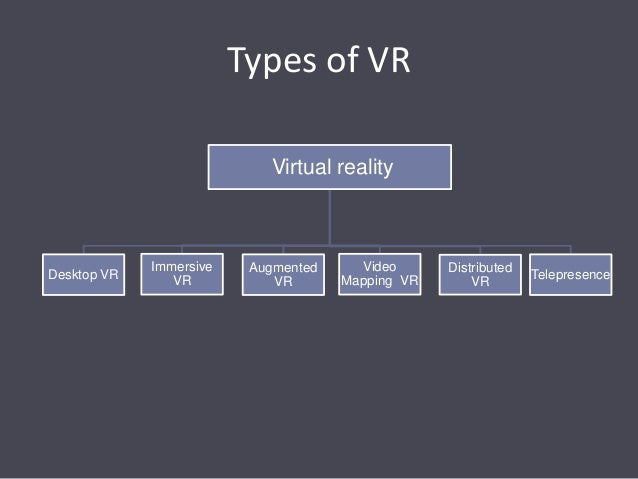 Types of VR

Virtual reality

Desktop VR

Immersive VR

Augmented VR

Video Mapping VR

Distributed VR

Telepresence